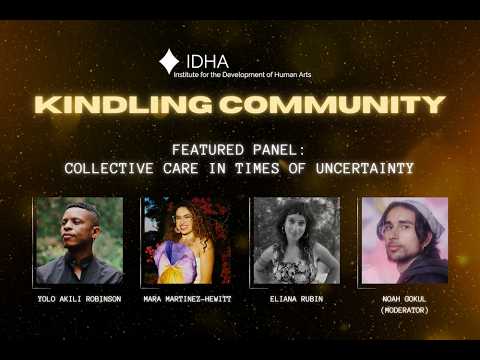 IDHA
Institute for the Development of Human Arts

KINDLING COMMUNITY

FEATURED PANEL:
COLLECTIVE CARE IN TIMES OF UNCERTAINTY

YOLO AKILI ROBINSON

MARA MARTINEZ-HEWITT

ELIANA RUBIN

NOAH GOKUL
(MODERATOR)